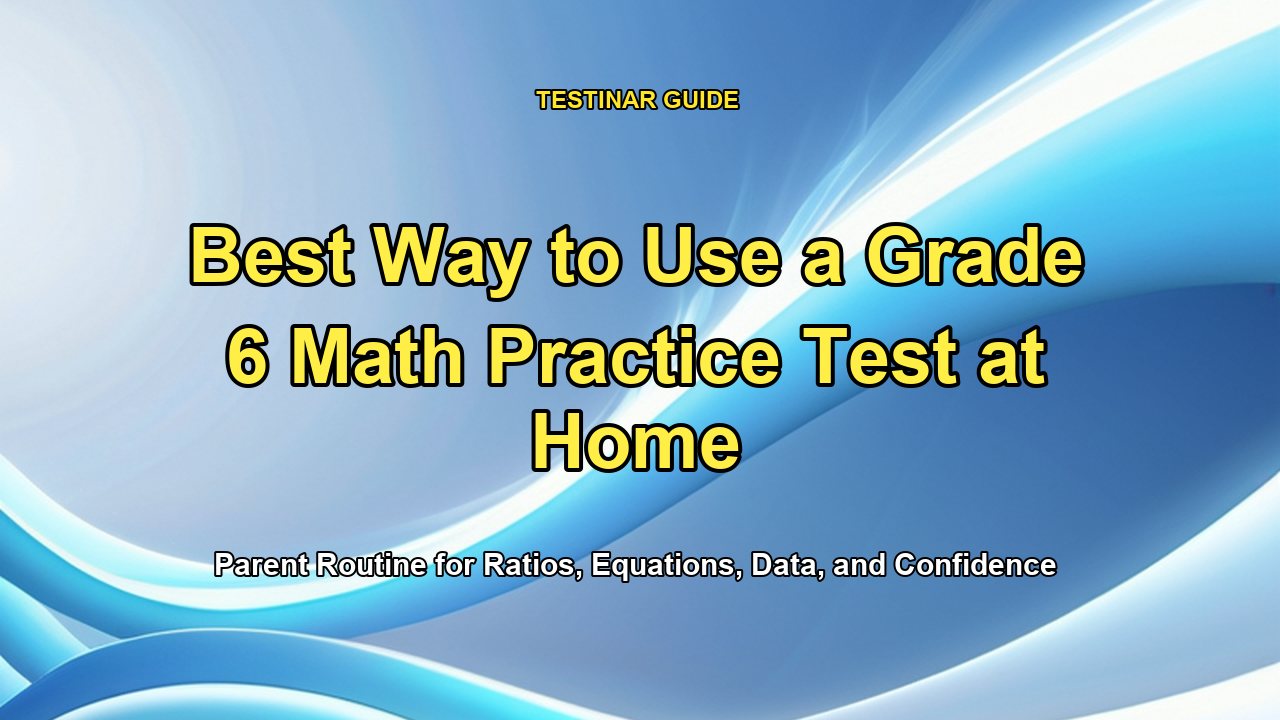 TESTINAR GUIDE

Best Way to Use a Grade 6 Math Practice Test at Home

Parent Routine for Ratios, Equations, Data, and Confidence